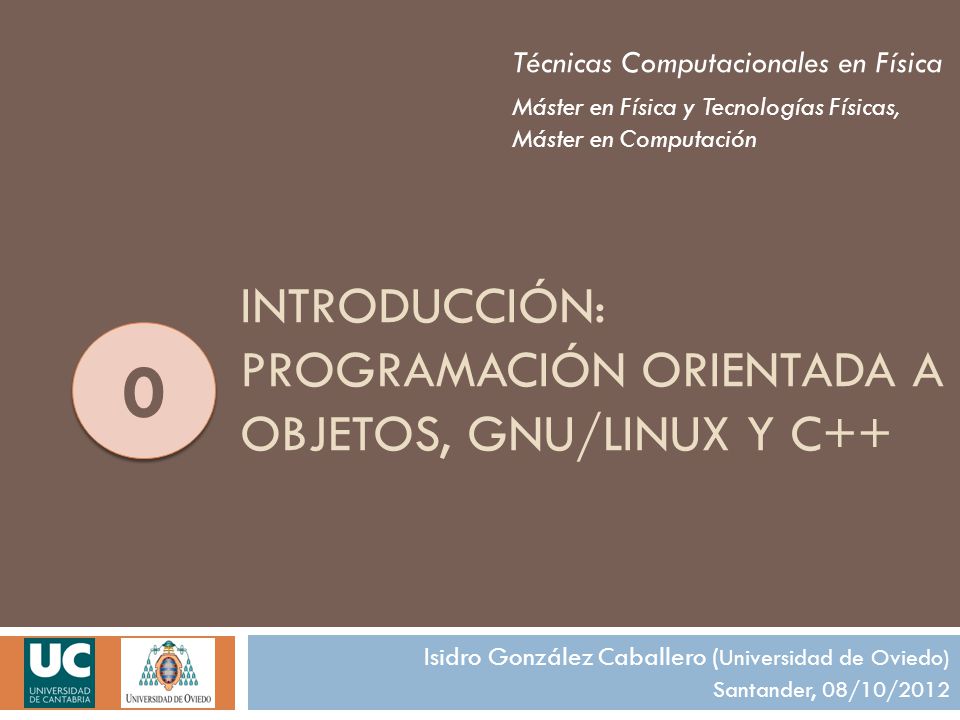 Técnicas Computacionales en Física

Máster en Física y Tecnologías Físicas,
Máster en Computación

0

INTRODUCCIÓN: PROGRAMACIÓN ORIENTADA A OBJETOS, GNU/LINUX Y C++

UC
UNIVERSIDAD DE CANTABRIA

UNIVERSIDAD DE OVIEDO

Isidro González Caballero (Universidad de Oviedo)
Santander, 08/10/2012